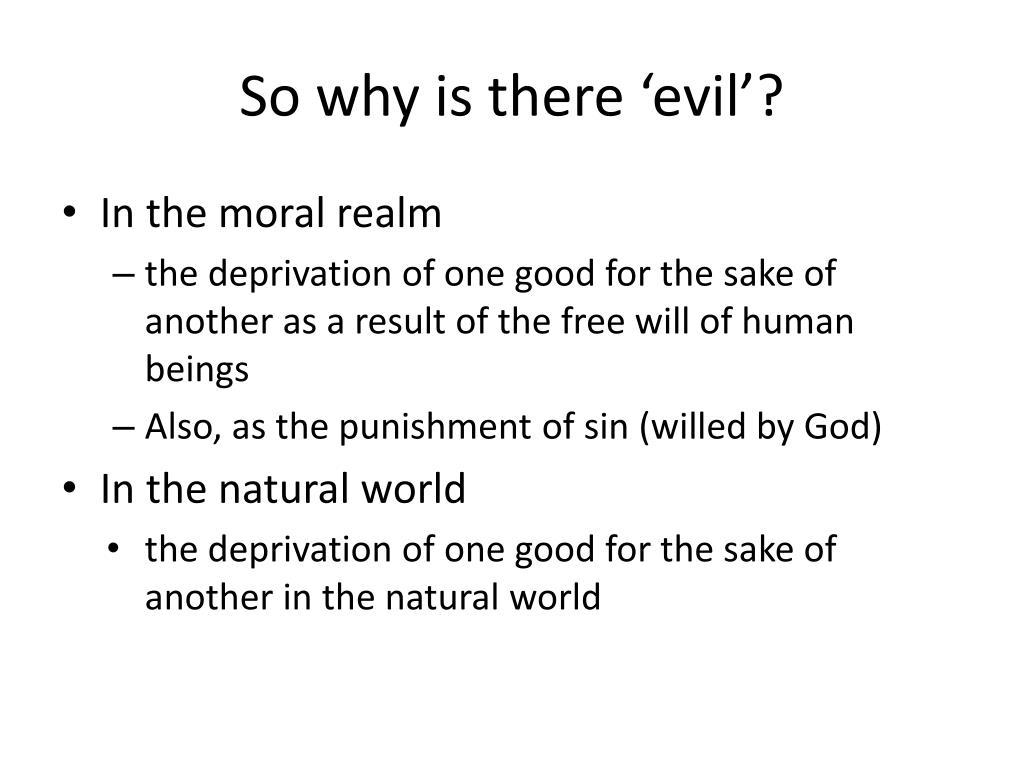 So why is there ‘evil’?

• In the moral realm
– the deprivation of one good for the sake of another as a result of the free will of human beings
– Also, as the punishment of sin (willed by God)
• In the natural world
• the deprivation of one good for the sake of another in the natural world